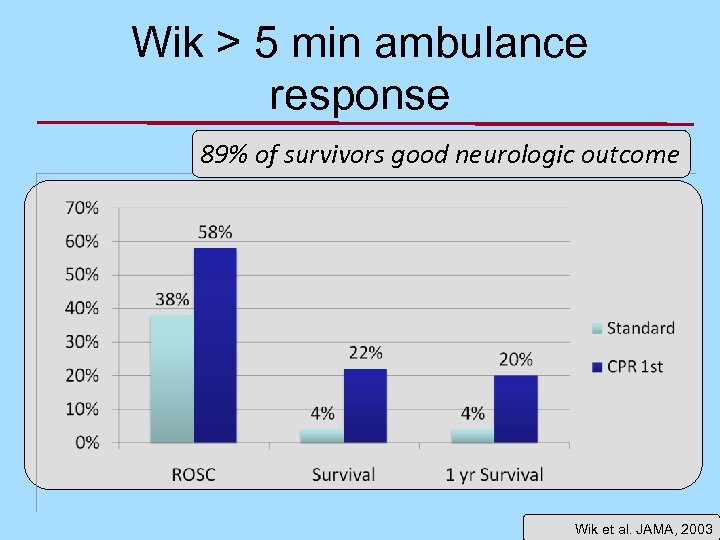 Wik > 5 min ambulance response

89% of survivors good neurologic outcome

70%
60%
50%
40%
30%
20%
10%
0%

38%
58%
4%
22%
4%
20%

ROSC
Survival
1 yr Survival

Standard
CPR 1st

Wik et al. JAMA, 2003